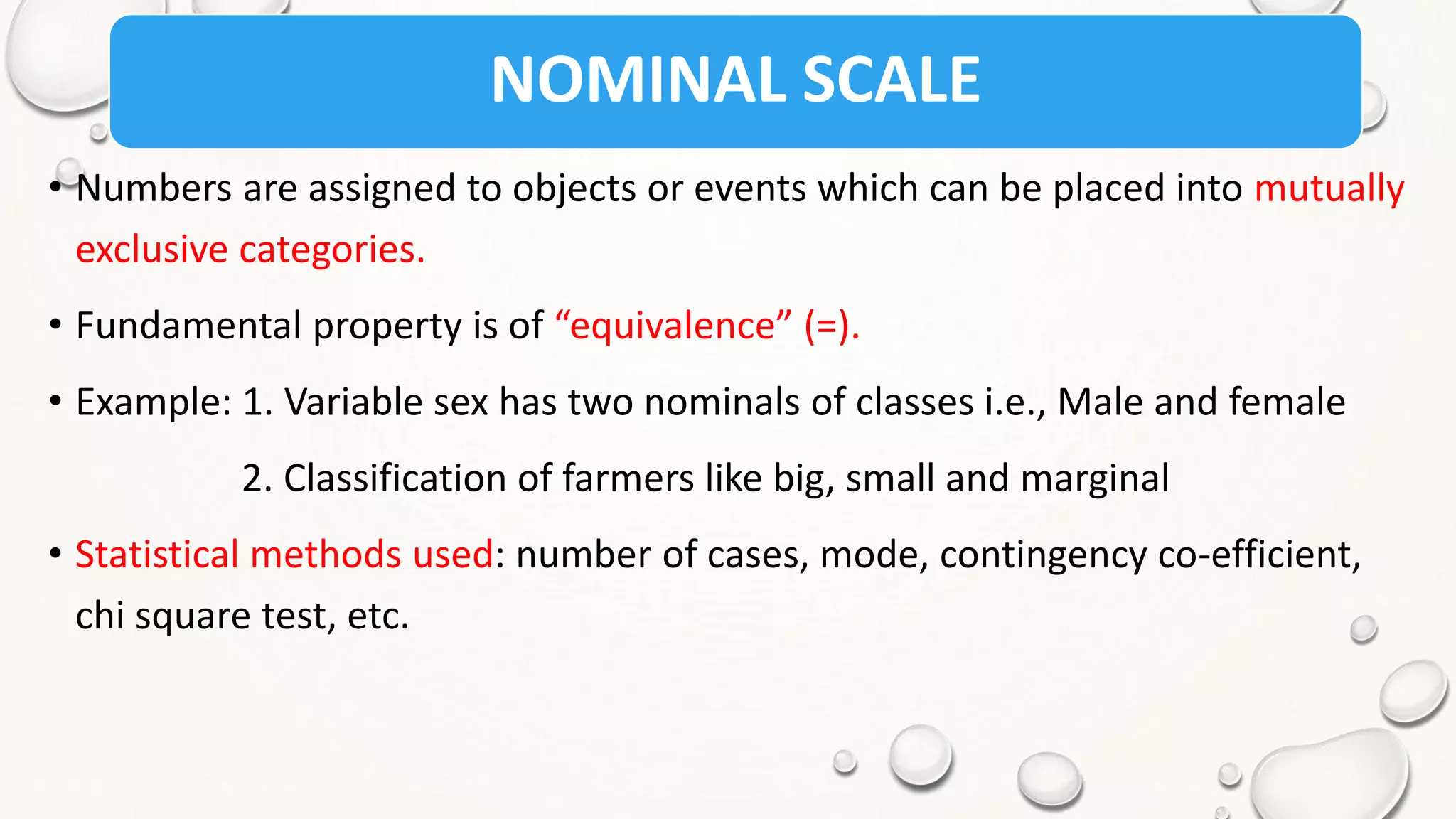 NOMINAL SCALE

• Numbers are assigned to objects or events which can be placed into mutually exclusive categories.

• Fundamental property is of “equivalence” (=).

• Example: 1. Variable sex has two nominals of classes i.e., Male and female

2. Classification of farmers like big, small and marginal

• Statistical methods used: number of cases, mode, contingency co-efficient, chi square test, etc.